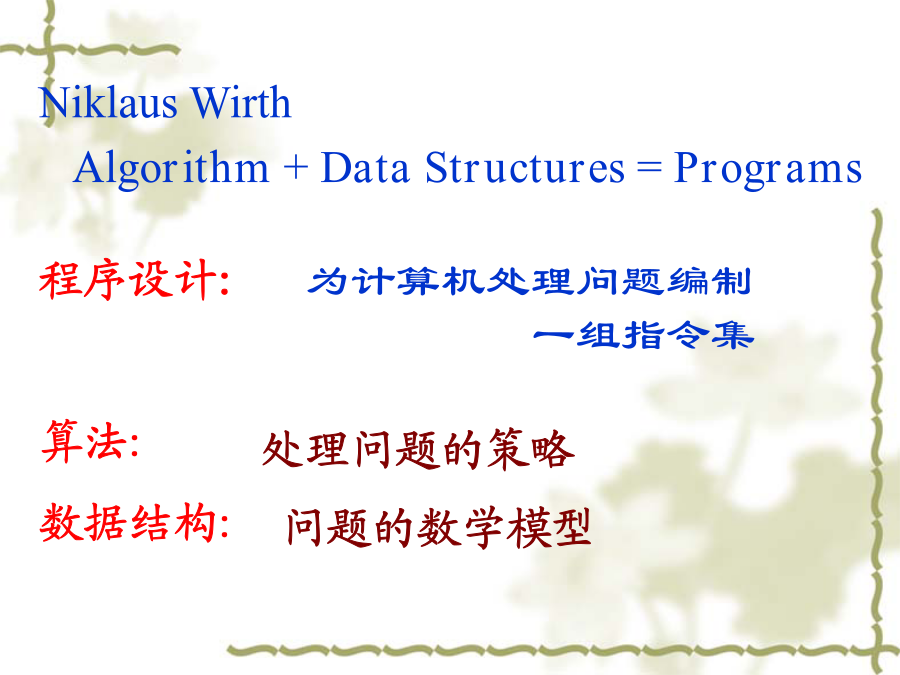 Niklaus Wirth

Algorithm + Data Structures = Programs

程序设计: 为计算机处理问题编制一组指令集

算法: 处理问题的策略

数据结构: 问题的数学模型